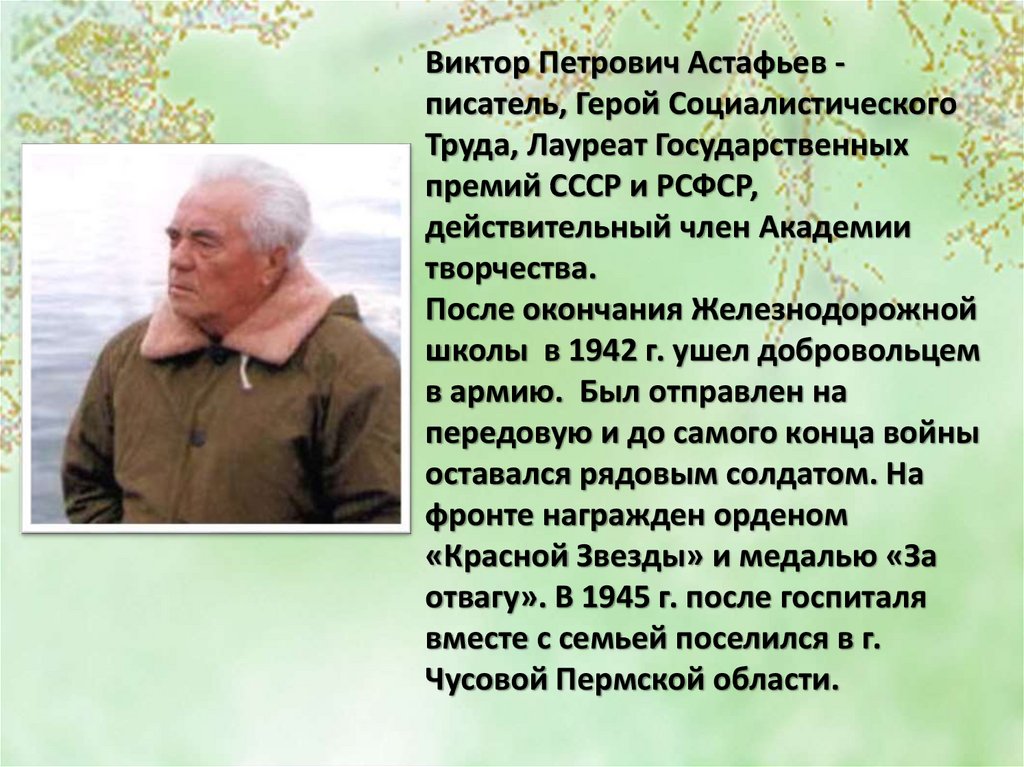 Виктор Петрович Астафьев - писатель, Герой Социалистического Труда, Лауреат Государственных премий СССР и РСФСР, действительный член Академии творчества.
После окончания Железнодорожной школы в 1942 г. ушел добровольцем в армию. Был отправлен на передовую и до самого конца войны оставался рядовым солдатом. На фронте награжден орденом «Красной Звезды» и медалью «За отвагу». В 1945 г. после госпиталя вместе с семьей поселился в г. Чусовой Пермской области.